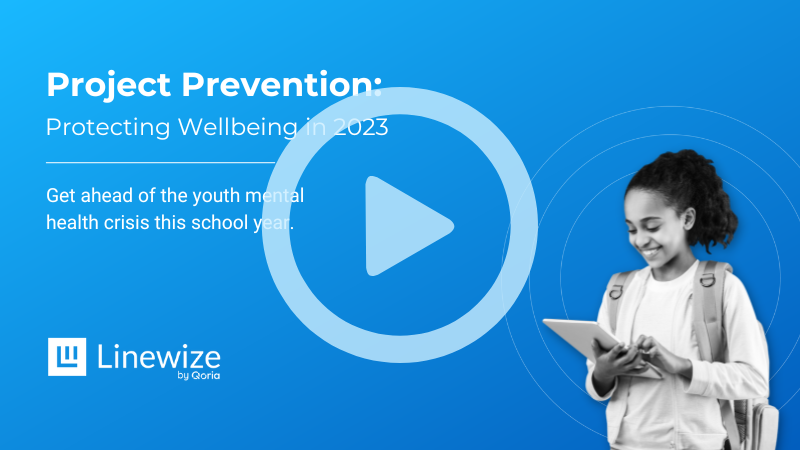 Project Prevention:
Protecting Wellbeing in 2023

Get ahead of the youth mental health crisis this school year.

Linewize
by Qoria